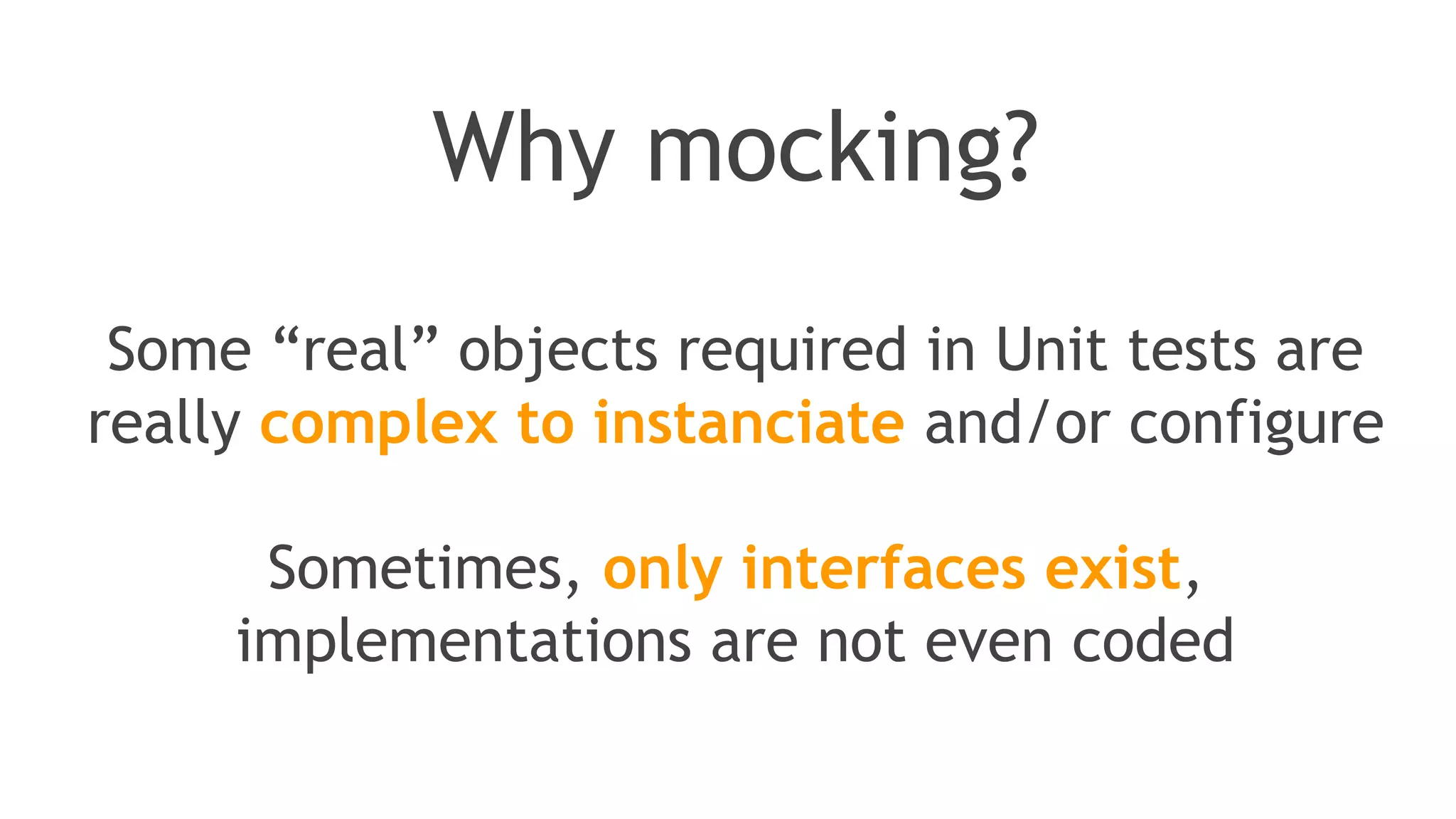 Why mocking?

Some “real” objects required in Unit tests are really complex to instanciate and/or configure

Sometimes, only interfaces exist, implementations are not even coded